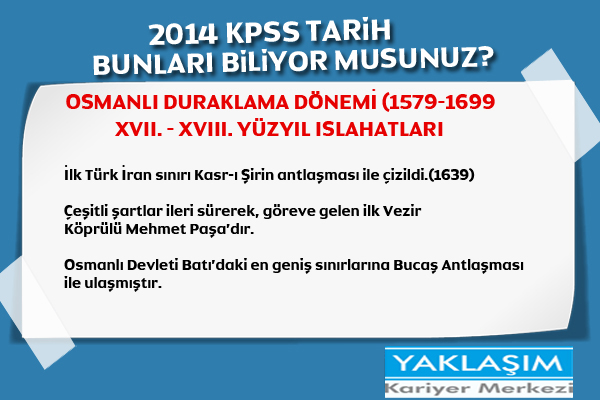 2014 KPSS TARİH
BUNLARI BİLİYOR MUSUNUZ?

OSMANLI DURAKLAMA DÖNEMİ (1579-1699
XVII. - XVIII. YÜZYIL ISLAHATLARI

İlk Türk İran sınırı Kasr-ı Şirin antlaşması ile çizildi.(1639)

Çeşitli şartlar ileri sürerek, göreve gelen ilk Vezir Köprülü Mehmet Paşa'dır.

Osmanlı Devleti Batı'daki en geniş sınırlarına Bucaş Antlaşması ile ulaşmıştır.

YAKLAŞIM
Kariyer Merkezi